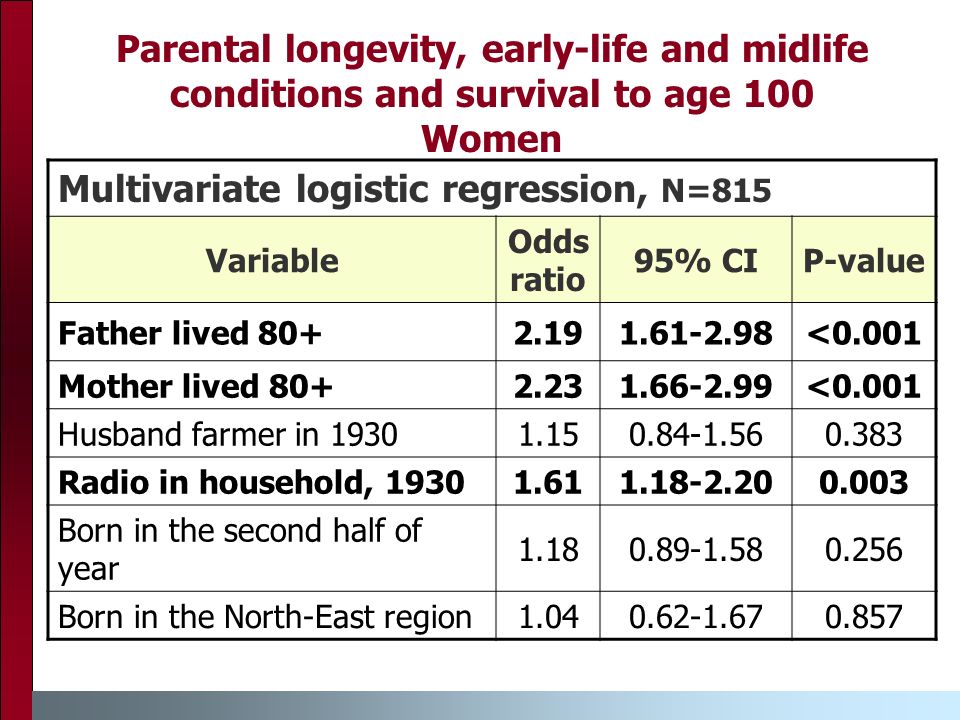 Parental longevity, early-life and midlife conditions and survival to age 100
Women

Multivariate logistic regression, N=815

| Variable | Odds ratio | 95% CI | P-value |
|---|---|---|---|
| Father lived 80+ | 2.19 | 1.61-2.98 | <0.001 |
| Mother lived 80+ | 2.23 | 1.66-2.99 | <0.001 |
| Husband farmer in 1930 | 1.15 | 0.84-1.56 | 0.383 |
| Radio in household, 1930 | 1.61 | 1.18-2.20 | 0.003 |
| Born in the second half of year | 1.18 | 0.89-1.58 | 0.256 |
| Born in the North-East region | 1.04 | 0.62-1.67 | 0.857 |